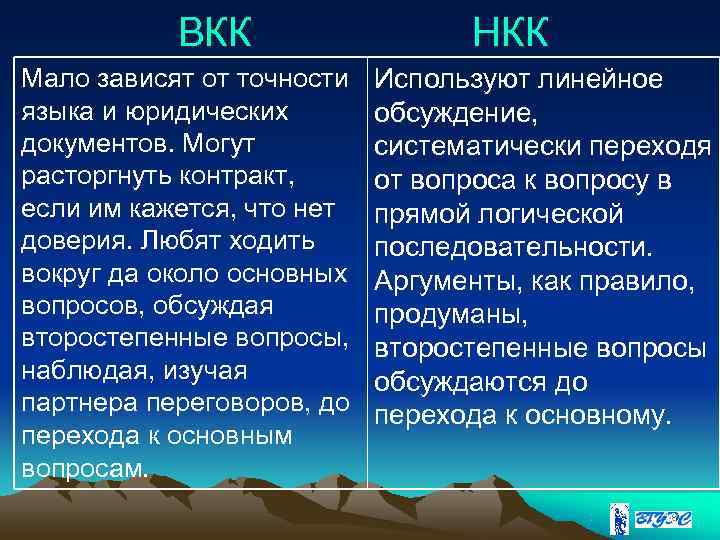 | ВКК | НКК |
|---|---|
| Мало зависят от точности языка и юридических документов. Могут расторгнуть контракт, если им кажется, что нет доверия. Любят ходить вокруг да около основных вопросов, обсуждая второстепенные вопросы, наблюдая, изучая партнера переговоров, до перехода к основным вопросам. | Используют линейное обсуждение, систематически переходя от вопроса к вопросу в прямой логической последовательности. Аргументы, как правило, продуманы, второстепенные вопросы обсуждаются до перехода к основному. |

ВГУЭС